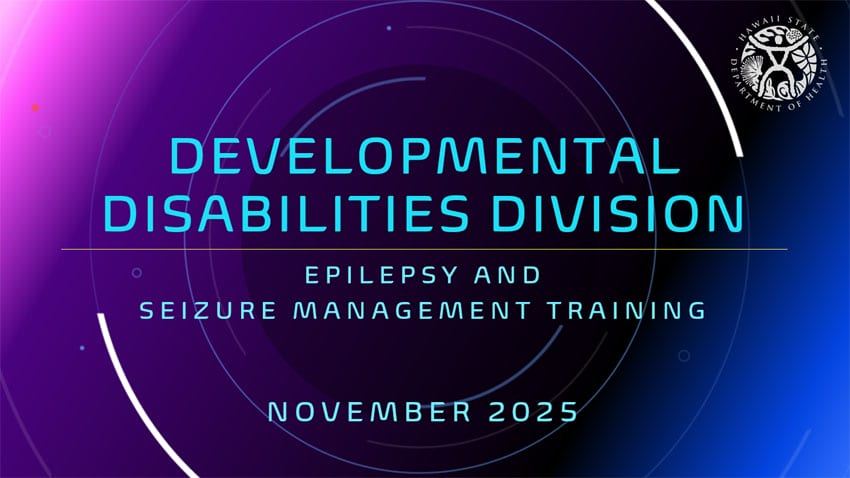 HAWAII STATE DEPARTMENT OF HEALTH

DEVELOPMENTAL DISABILITIES DIVISION

EPILEPSY AND SEIZURE MANAGEMENT TRAINING

NOVEMBER 2025